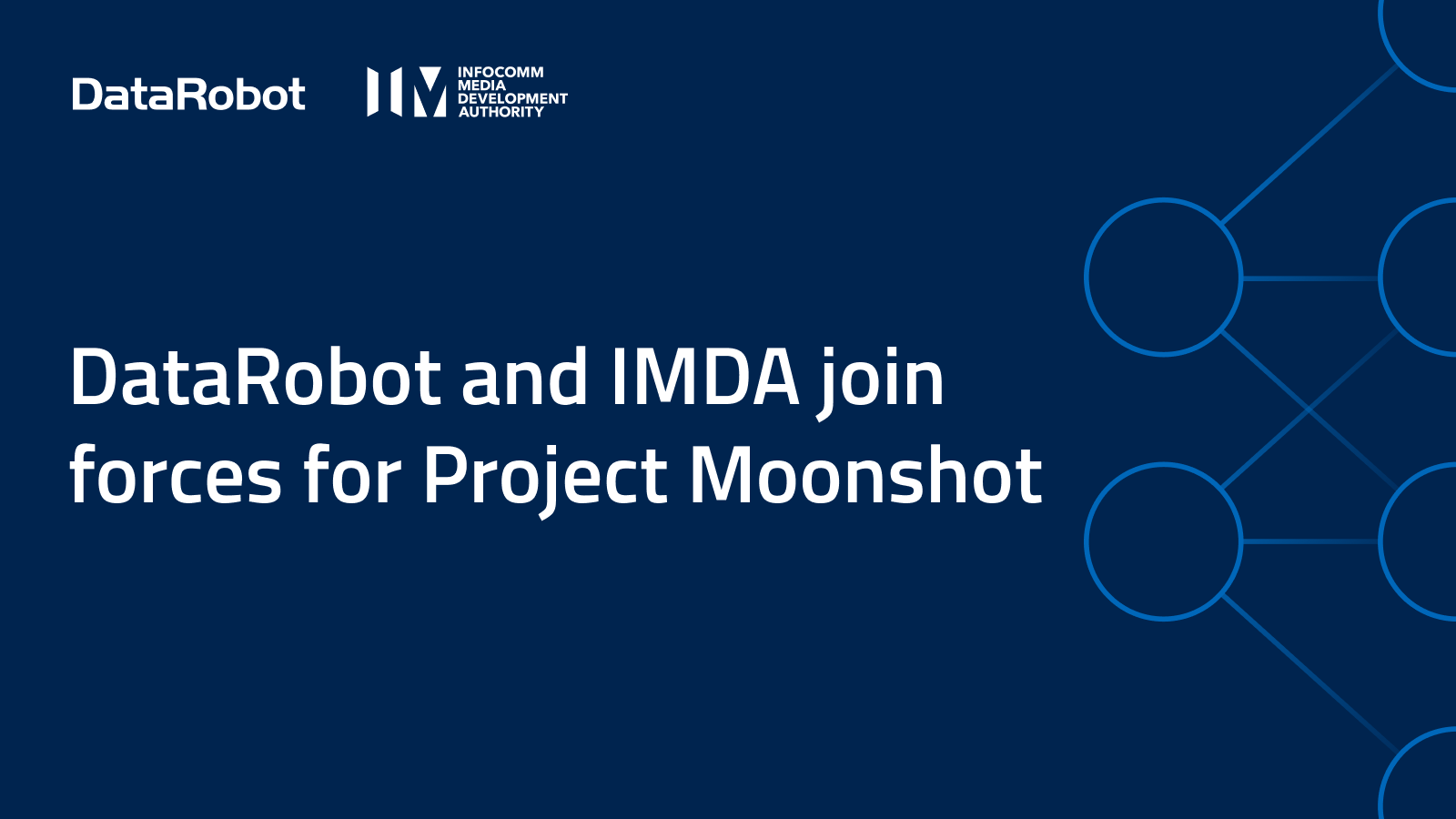 DataRobot

INFOCOMM MEDIA DEVELOPMENT AUTHORITY

DataRobot and IMDA join forces for Project Moonshot